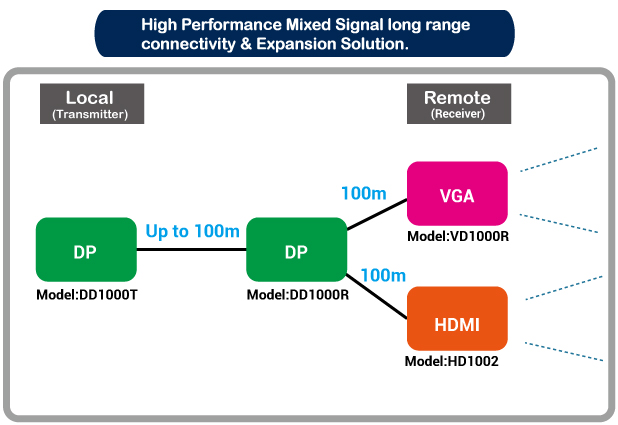 High Performance Mixed Signal long range connectivity & Expansion Solution.

Local
(Transmitter)

Remote
(Receiver)

DP
Model:DD1000T

Up to 100m

DP
Model:DD1000R

100m

VGA
Model:VD1000R

100m

HDMI
Model:HD1002